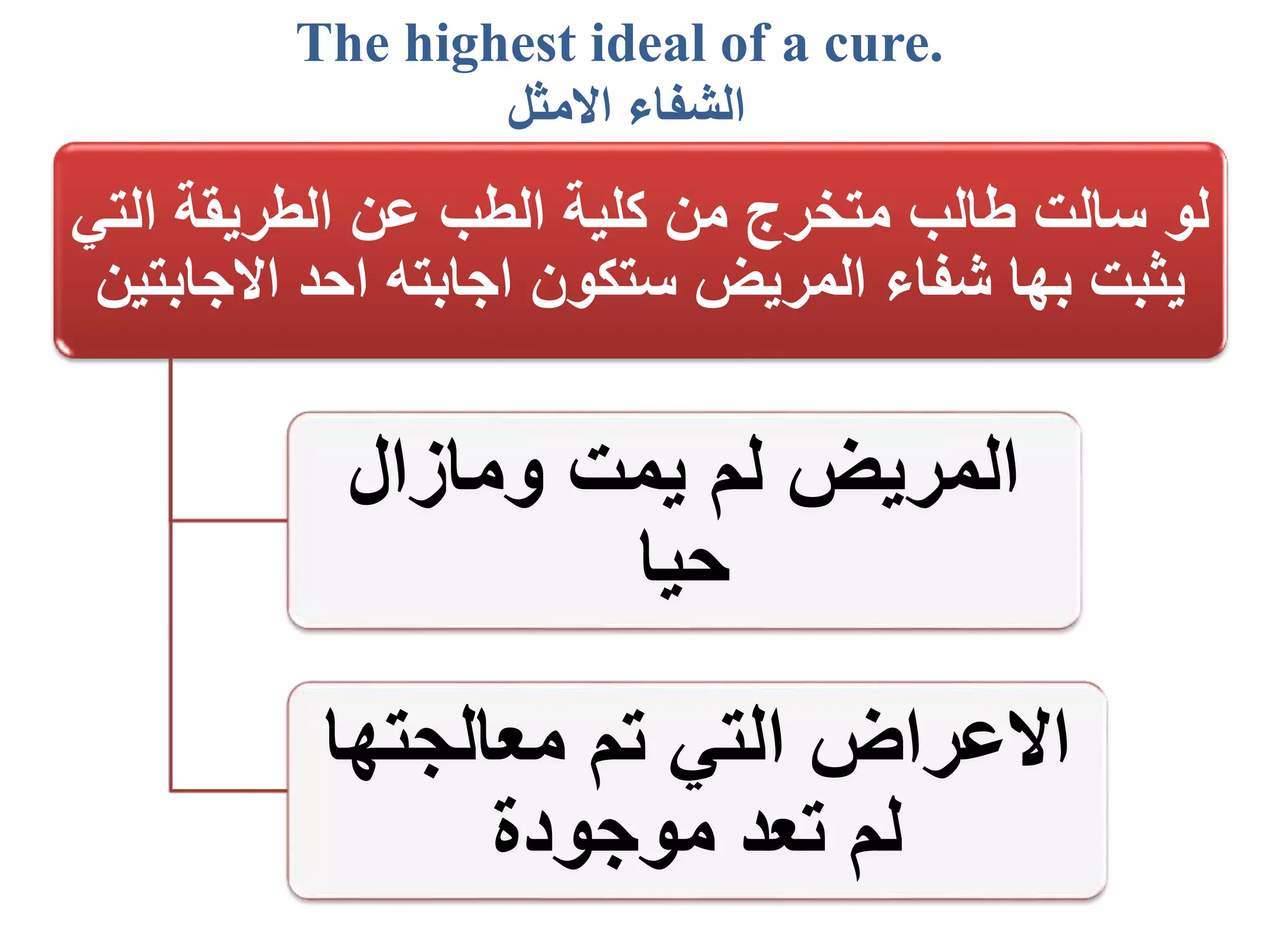 The highest ideal of a cure.
الشفاء الامثل

لو سالت طالب متخرج من كلية الطب عن الطريقة التي يثبت بها شفاء المريض ستكون اجابته احد الاجابتين

المريض لم يمت ومازال حيا

الاعراض التي تم معالجتها لم تعد موجودة